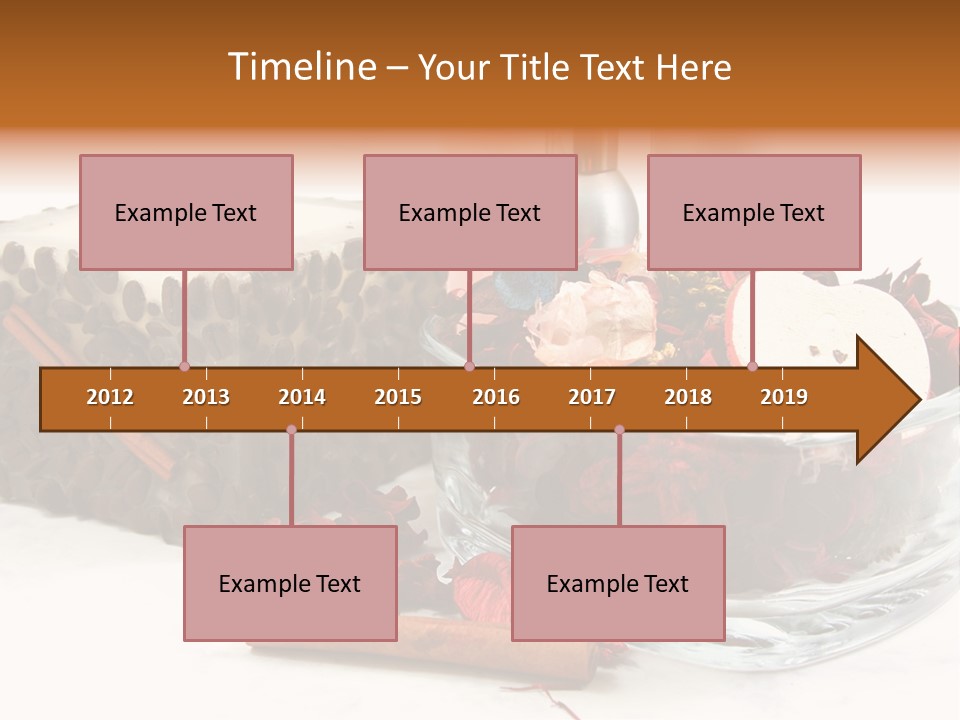 Timeline – Your Title Text Here

Example Text

Example Text

Example Text

2012 2013 2014 2015 2016 2017 2018 2019

Example Text

Example Text